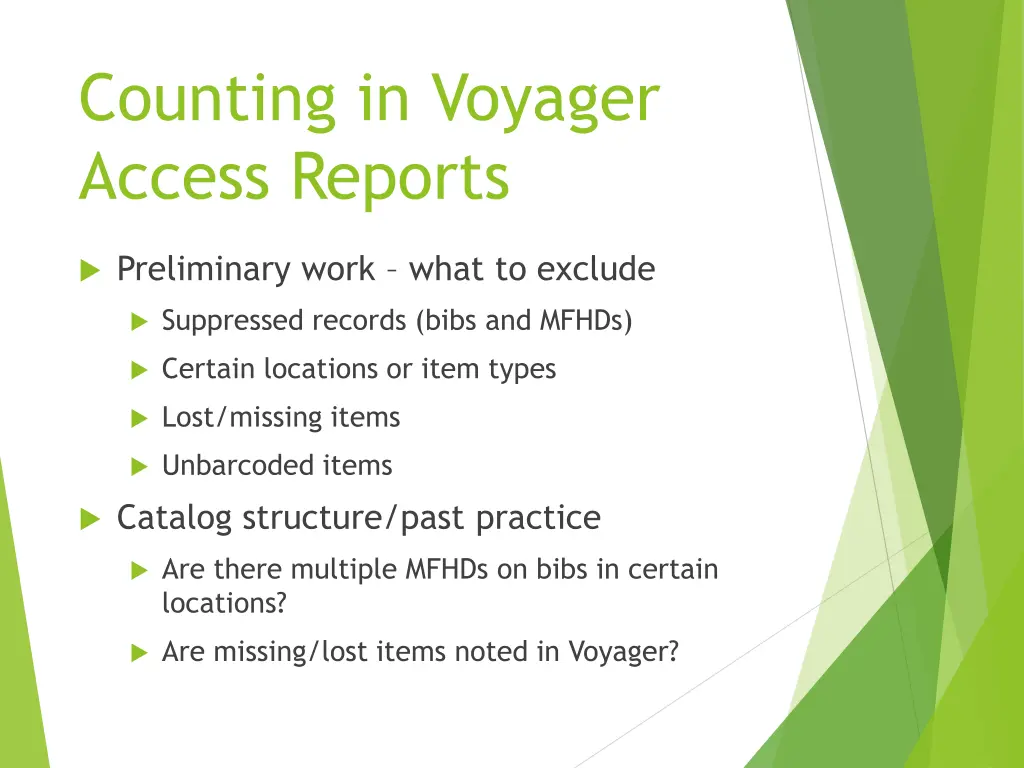 Counting in Voyager Access Reports

Preliminary work – what to exclude

Suppressed records (bibs and MFHDs)

Certain locations or item types

Lost/missing items

Unbarcoded items

Catalog structure/past practice

Are there multiple MFHDs on bibs in certain locations?

Are missing/lost items noted in Voyager?